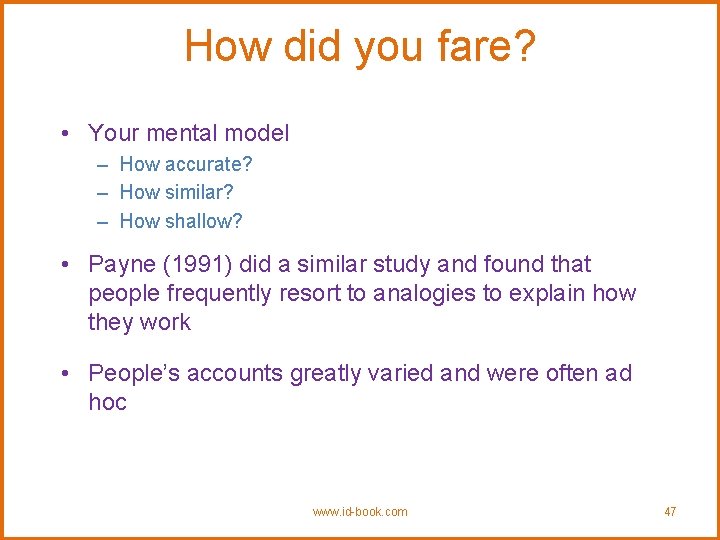 How did you fare?

• Your mental model
– How accurate?
– How similar?
– How shallow?

• Payne (1991) did a similar study and found that people frequently resort to analogies to explain how they work

• People's accounts greatly varied and were often ad hoc

www.id-book.com

47